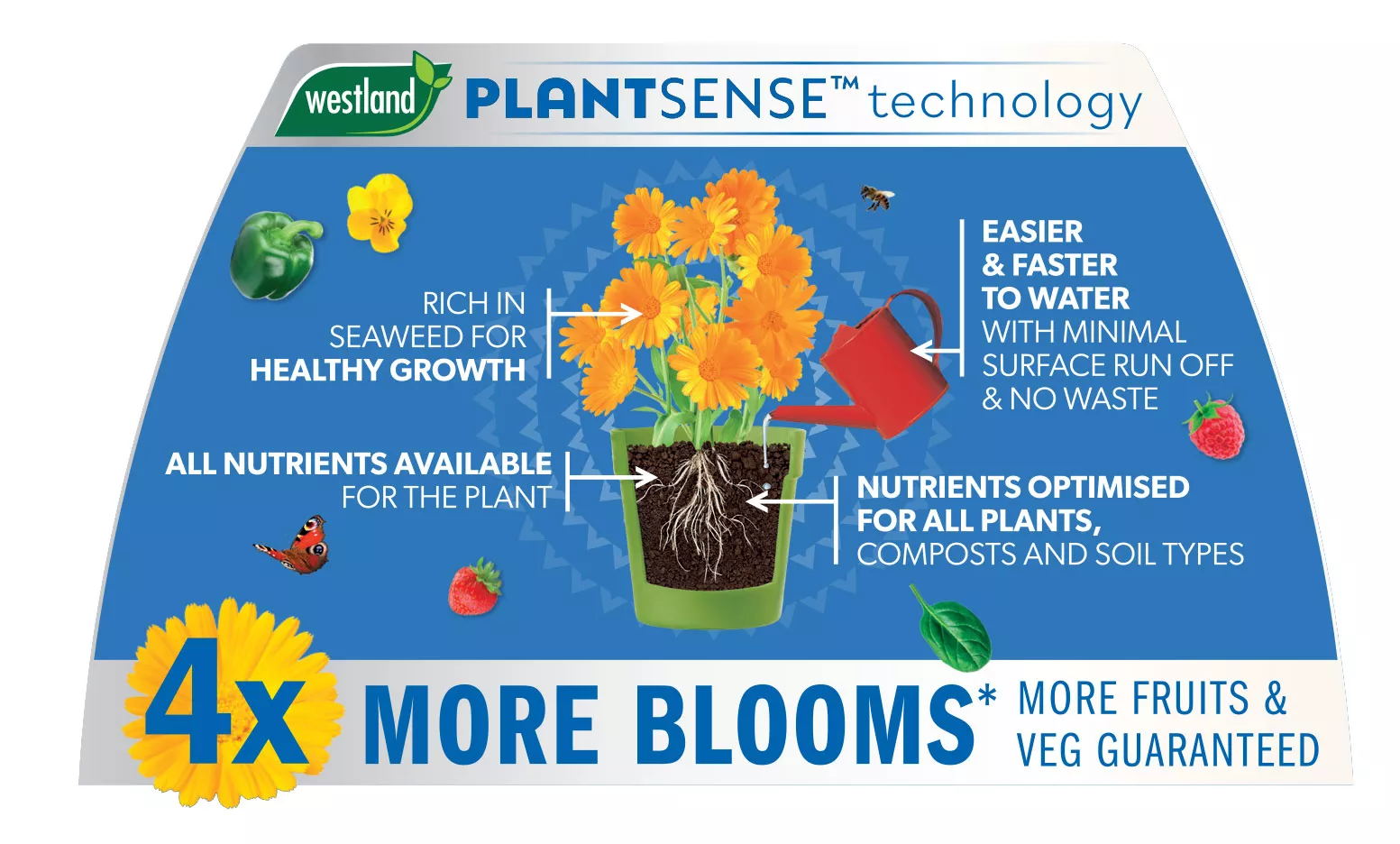 westland PLANTSENSE™ technology

RICH IN SEAWEED FOR HEALTHY GROWTH

EASIER & FASTER TO WATER WITH MINIMAL SURFACE RUN OFF & NO WASTE

ALL NUTRIENTS AVAILABLE FOR THE PLANT

NUTRIENTS OPTIMISED FOR ALL PLANTS, COMPOSTS AND SOIL TYPES

4x MORE BLOOMS* MORE FRUITS & VEG GUARANTEED